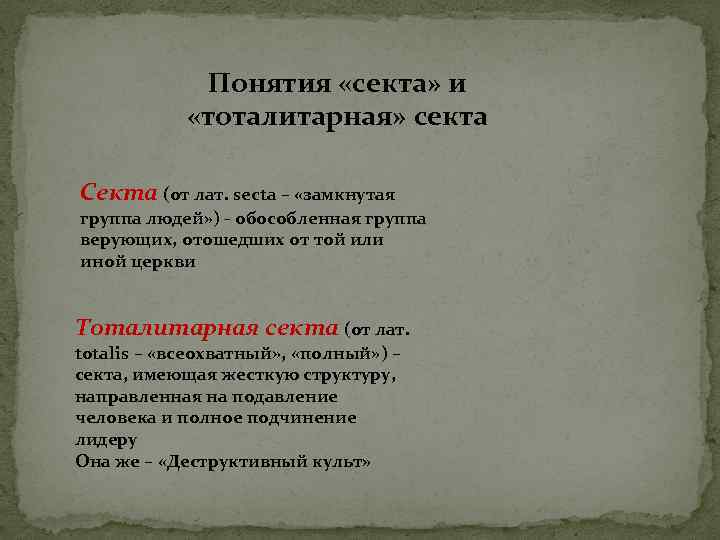 Понятия «секта» и «тоталитарная» секта

Секта (от лат. secta – «замкнутая группа людей») - обособленная группа верующих, отошедших от той или иной церкви

Тоталитарная секта (от лат. totalis – «всеохватный», «полный») – секта, имеющая жесткую структуру, направленная на подавление человека и полное подчинение лидеру
Она же – «Деструктивный культ»